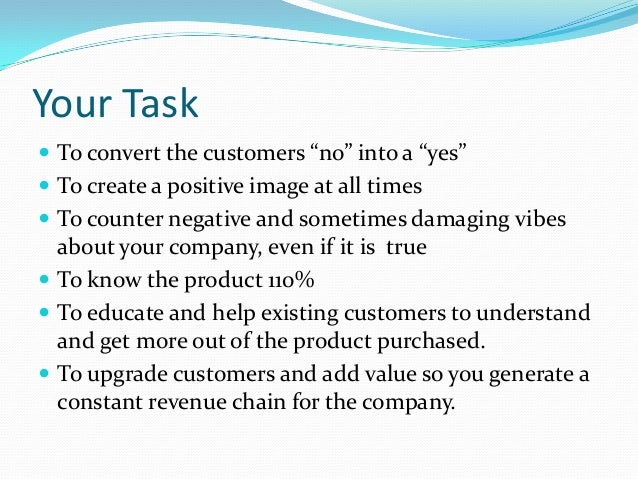 Your Task

- To convert the customers “no” into a “yes”
- To create a positive image at all times
- To counter negative and sometimes damaging vibes about your company, even if it is true
- To know the product 110%
- To educate and help existing customers to understand and get more out of the product purchased.
- To upgrade customers and add value so you generate a constant revenue chain for the company.